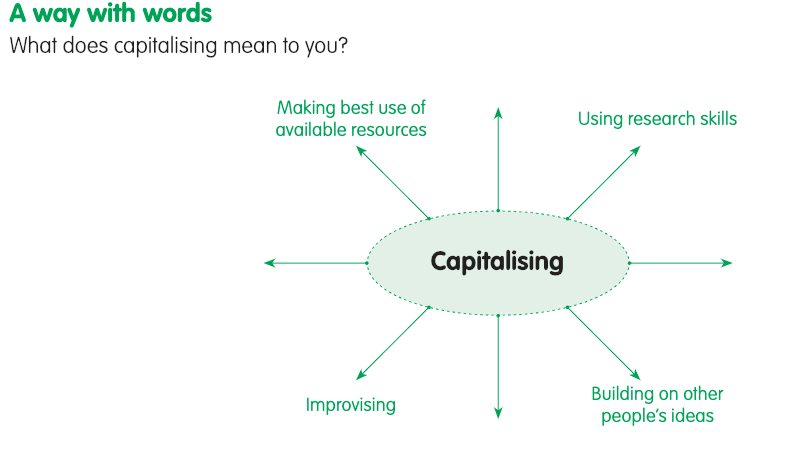 A way with words

What does capitalising mean to you?

Making best use of available resources

Using research skills

Capitalising

Improvising

Building on other people's ideas